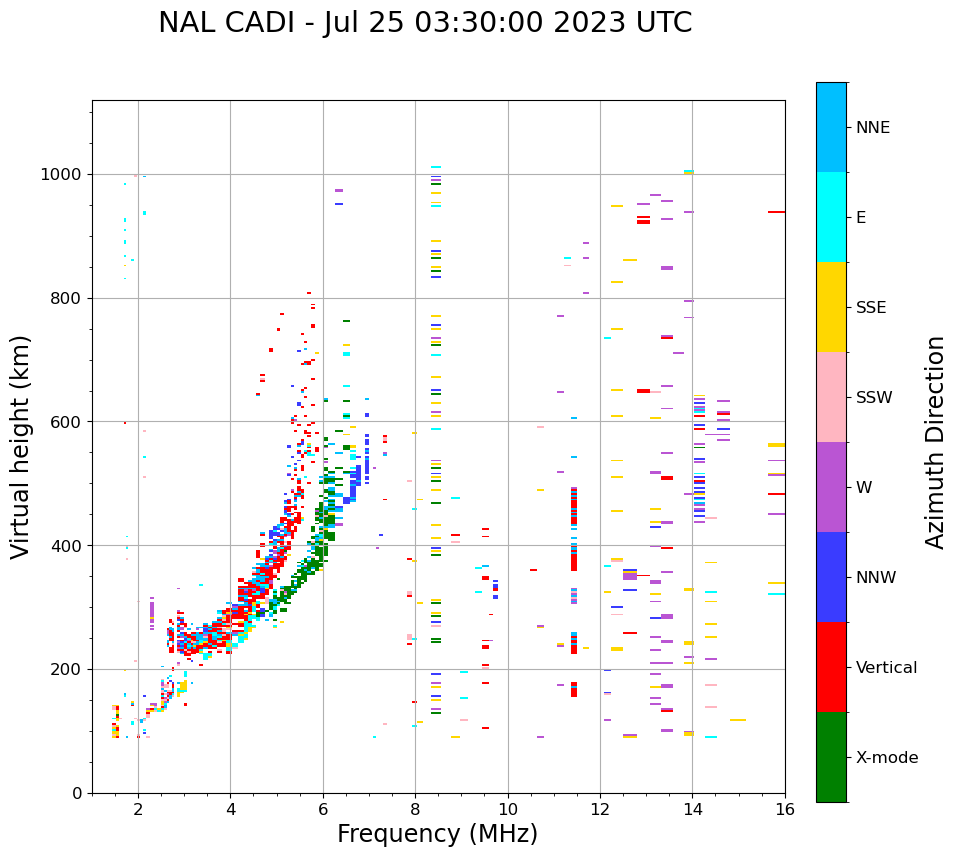 NAL CADI - Jul 25 03:30:00 2023 UTC

Virtual height (km)

1000
800
600
400
200
0

2
4
6
8
10
12
14
16

Frequency (MHz)

NNE
E
SSE
SSW
W
NNW
Vertical
X-mode

Azimuth Direction